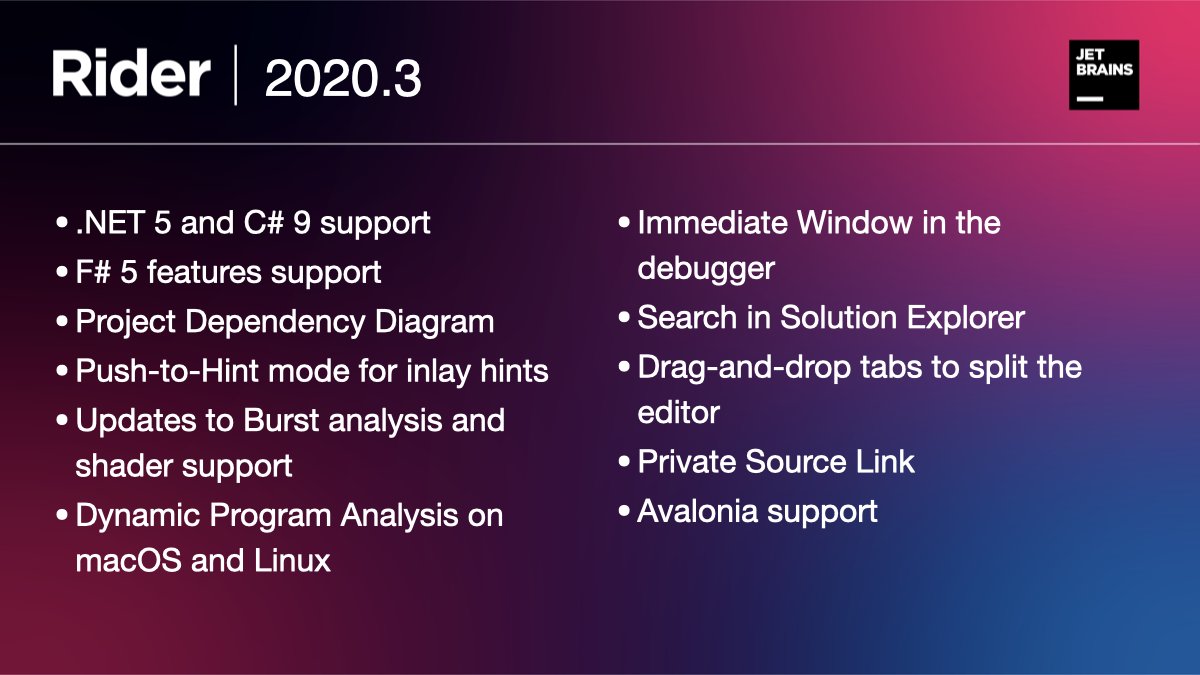 Rider | 2020.3

JET BRAINS

• .NET 5 and C# 9 support
• F# 5 features support
• Project Dependency Diagram
• Push-to-Hint mode for inlay hints
• Updates to Burst analysis and shader support
• Dynamic Program Analysis on macOS and Linux

• Immediate Window in the debugger
• Search in Solution Explorer
• Drag-and-drop tabs to split the editor
• Private Source Link
• Avalonia support